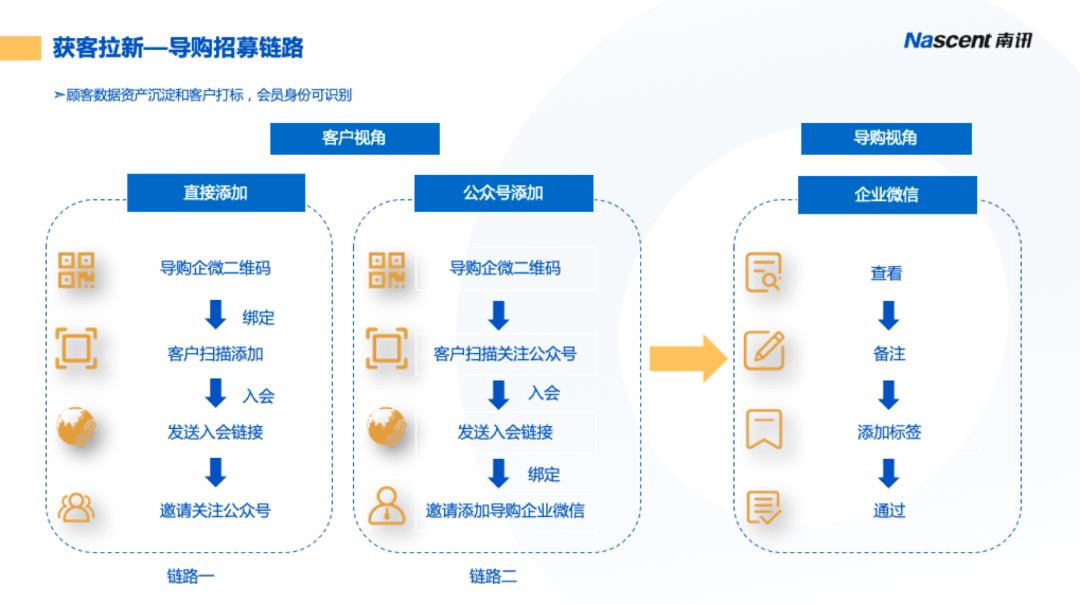 获客拉新—导购招募链路

Nascent 南讯

➢顾客数据资产沉淀和客户打标，会员身份可识别

客户视角

直接添加

导购企微二维码

绑定

客户扫描添加

入会

发送入会链接

邀请关注公众号

链路一

公众号添加

导购企微二维码

客户扫描关注公众号

入会

发送入会链接

绑定

邀请添加导购企业微信

链路二

导购视角

企业微信

查看

备注

添加标签

通过